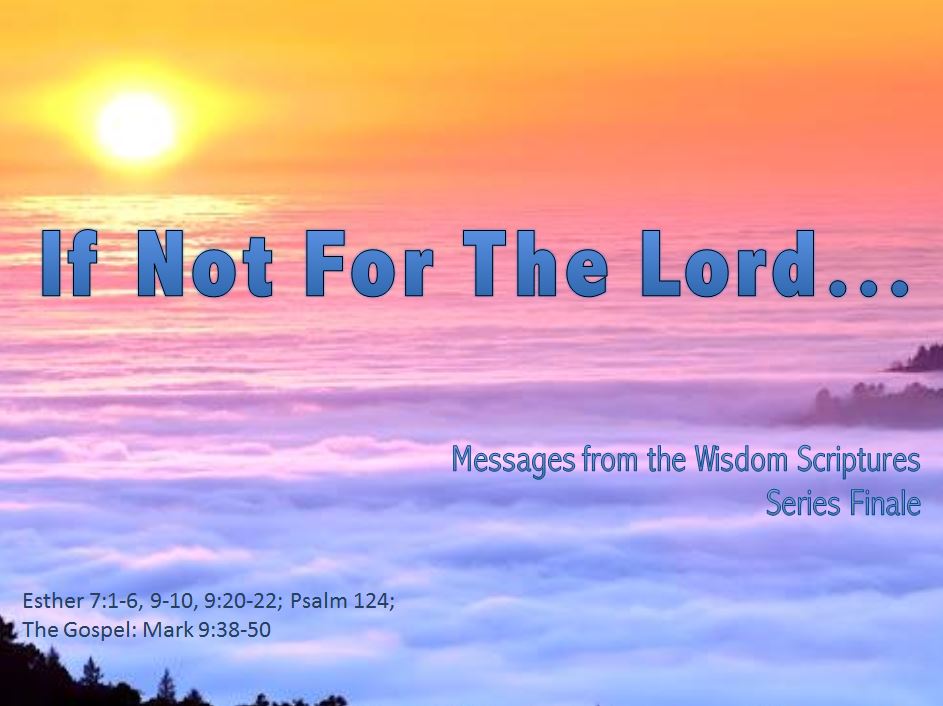 If Not For The Lord...

Messages from the Wisdom Scriptures
Series Finale

Esther 7:1-6, 9-10, 9:20-22; Psalm 124;
The Gospel: Mark 9:38-50